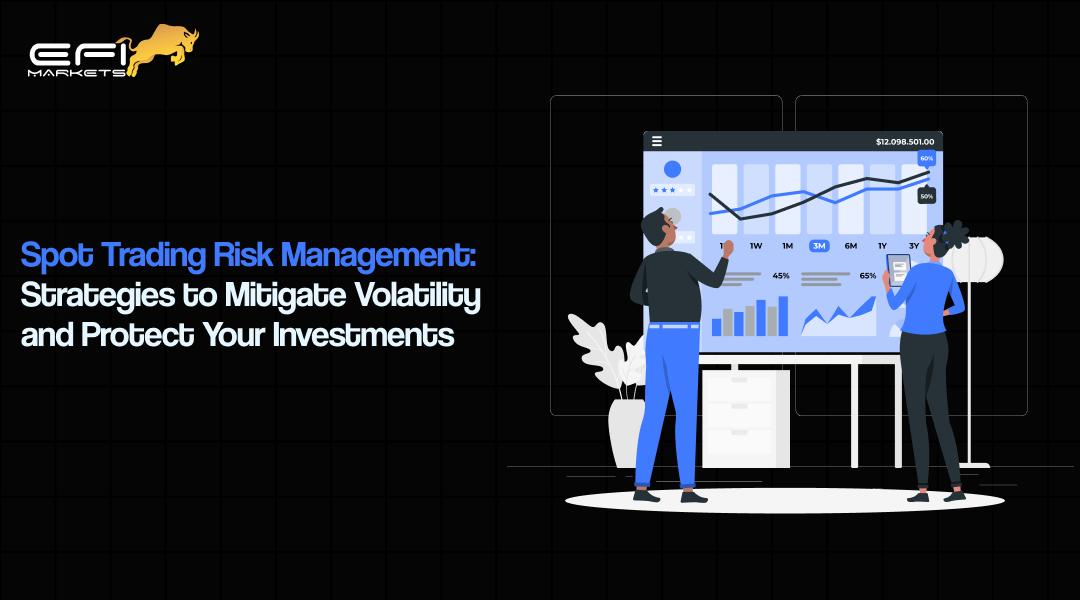 EFI MARKETS

Spot Trading Risk Management: Strategies to Mitigate Volatility and Protect Your Investments

$12.098.501.00

60%

50%

1D 1W 1M 3M 6M 1Y 3Y

45%

65%